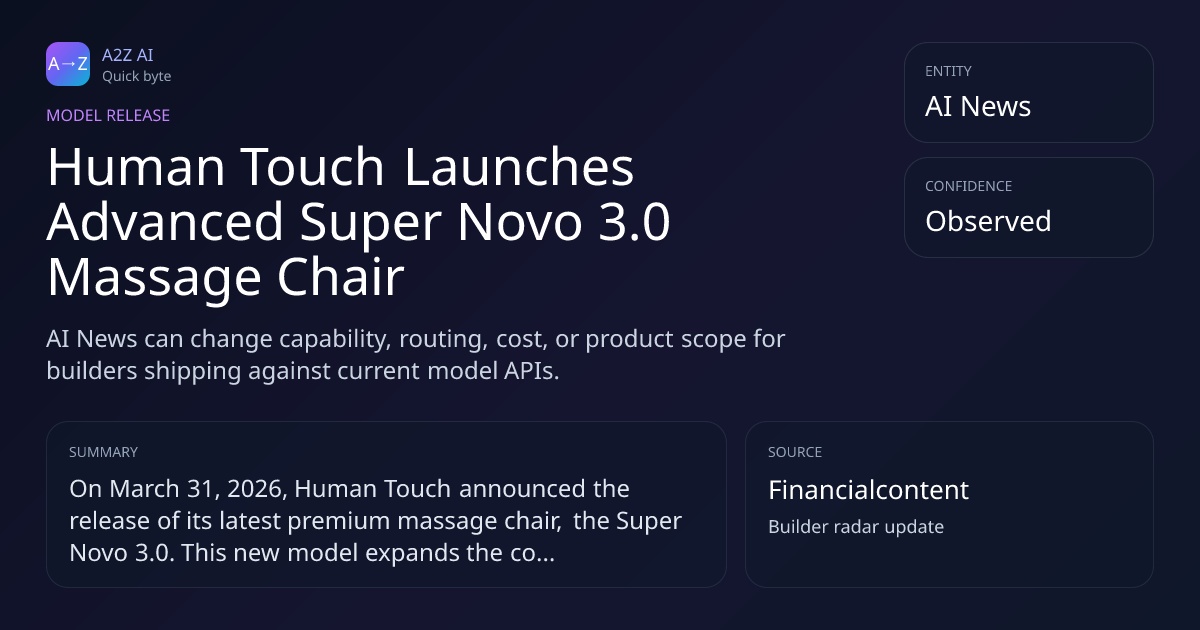 A→Z

A2Z AI
Quick byte

MODEL RELEASE

Human Touch Launches Advanced Super Novo 3.0 Massage Chair

AI News can change capability, routing, cost, or product scope for builders shipping against current model APIs.

ENTITY
AI News

CONFIDENCE
Observed

SUMMARY
On March 31, 2026, Human Touch announced the release of its latest premium massage chair, the Super Novo 3.0. This new model expands the co...

SOURCE
Financialcontent
Builder radar update